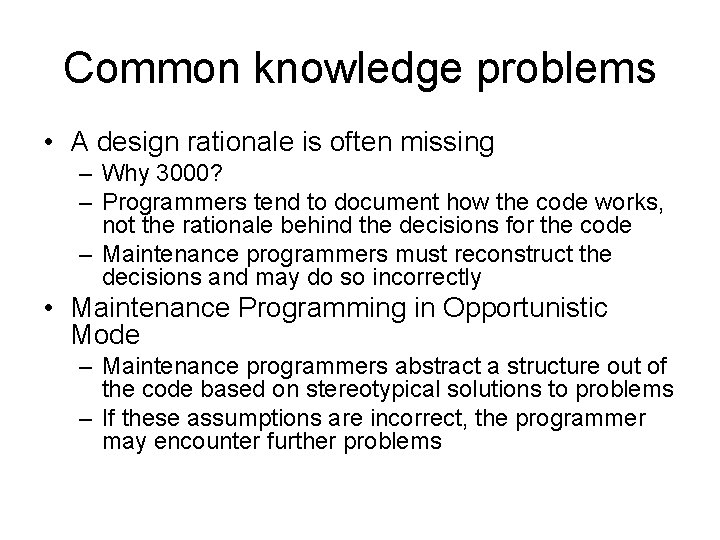 Common knowledge problems

• A design rationale is often missing
– Why 3000?
– Programmers tend to document how the code works, not the rationale behind the decisions for the code
– Maintenance programmers must reconstruct the decisions and may do so incorrectly
• Maintenance Programming in Opportunistic Mode
– Maintenance programmers abstract a structure out of the code based on stereotypical solutions to problems
– If these assumptions are incorrect, the programmer may encounter further problems